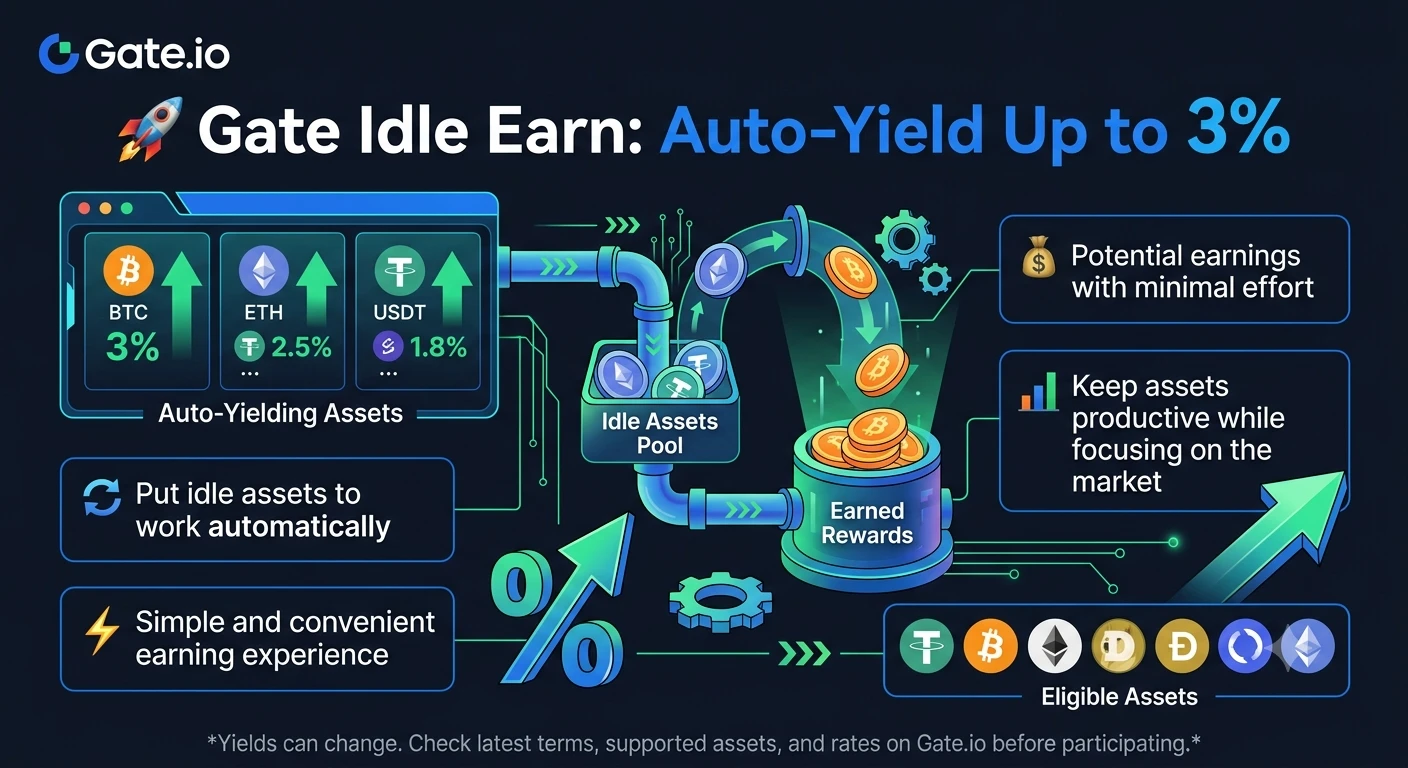 Gate.io

Gate Idle Earn: Auto-Yield Up to 3%

BTC
3%

ETH
2.5%
...

USDT
1.8%
...

Auto-Yielding Assets

Put idle assets to work automatically

Simple and convenient earning experience

Idle Assets Pool

Earned Rewards

Potential earnings with minimal effort

Keep assets productive while focusing on the market

Eligible Assets

*Yields can change. Check latest terms, supported assets, and rates on Gate.io before participating.*